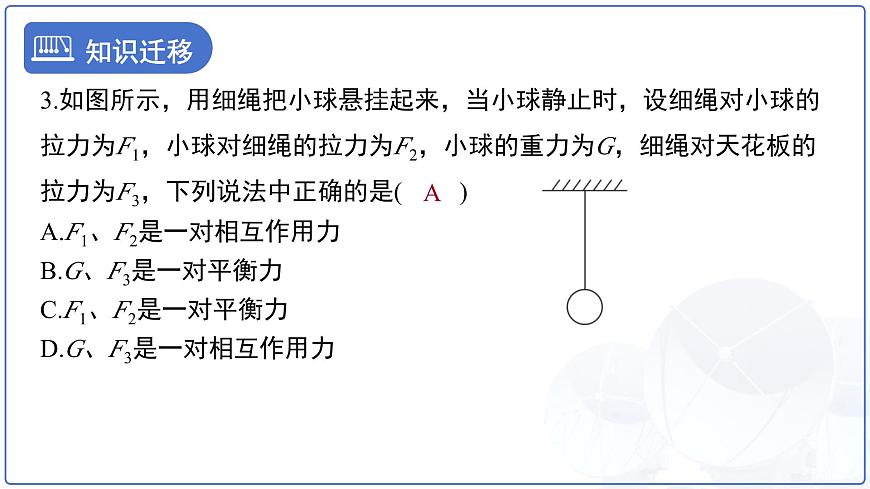 知识迁移

3.如图所示，用细绳把小球悬挂起来，当小球静止时，设细绳对小球的拉力为$F_1$，小球对细绳的拉力为$F_2$，小球的重力为$G$，细绳对天花板的拉力为$F_3$，下列说法中正确的是( A )

A.$F_1$、$F_2$是一对相互作用力
B.$G$、$F_3$是一对平衡力
C.$F_1$、$F_2$是一对平衡力
D.$G$、$F_3$是一对相互作用力